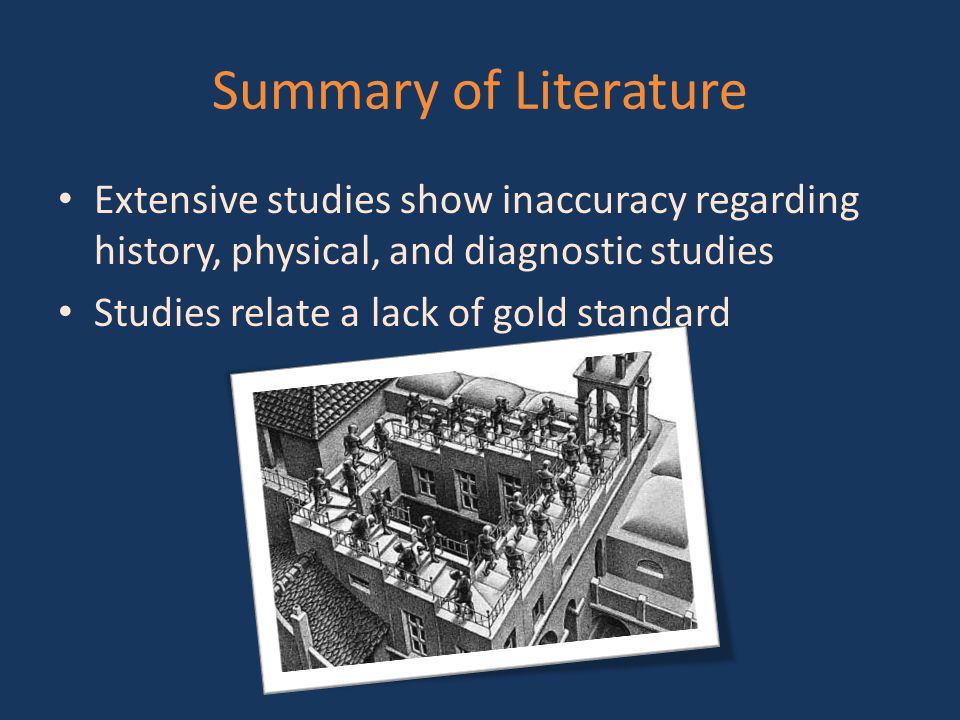 Summary of Literature

• Extensive studies show inaccuracy regarding history, physical, and diagnostic studies
• Studies relate a lack of gold standard